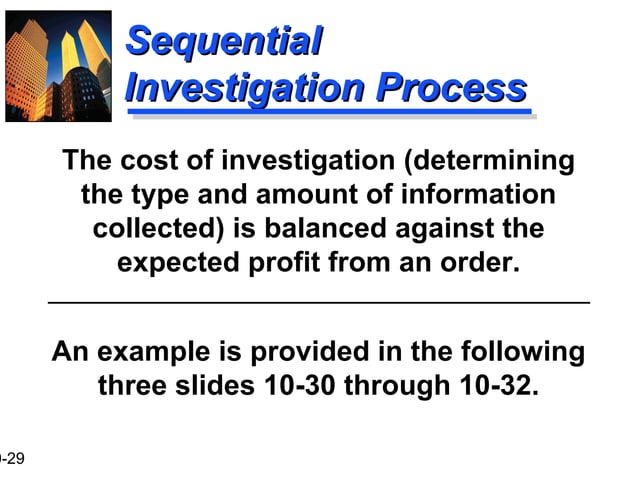 Sequential Investigation Process

The cost of investigation (determining the type and amount of information collected) is balanced against the expected profit from an order.

An example is provided in the following three slides 10-30 through 10-32.

-29